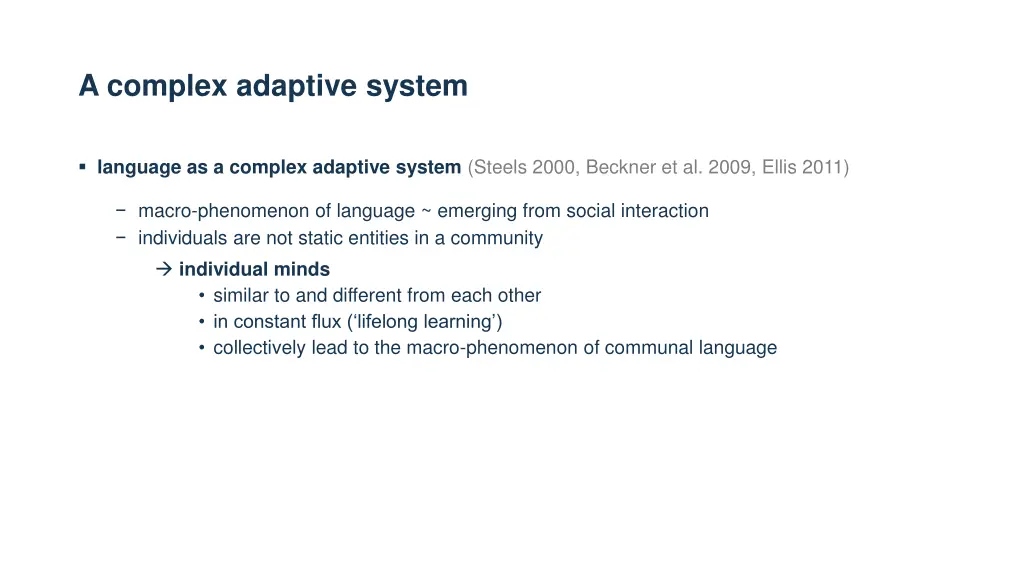 A complex adaptive system

▪ language as a complex adaptive system (Steels 2000, Beckner et al. 2009, Ellis 2011)

− macro-phenomenon of language ~ emerging from social interaction
− individuals are not static entities in a community

→ individual minds
• similar to and different from each other
• in constant flux (‘lifelong learning’)
• collectively lead to the macro-phenomenon of communal language